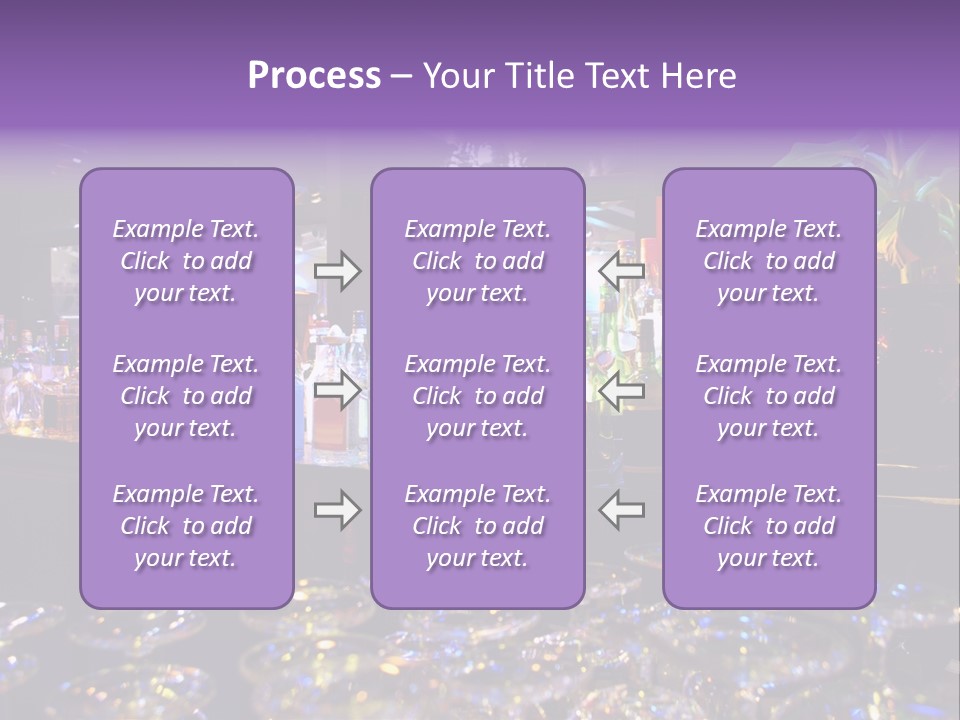 Process – Your Title Text Here

Example Text. Click to add your text.

Example Text. Click to add your text.

Example Text. Click to add your text.

Example Text. Click to add your text.

Example Text. Click to add your text.

Example Text. Click to add your text.

Example Text. Click to add your text.

Example Text. Click to add your text.

Example Text. Click to add your text.